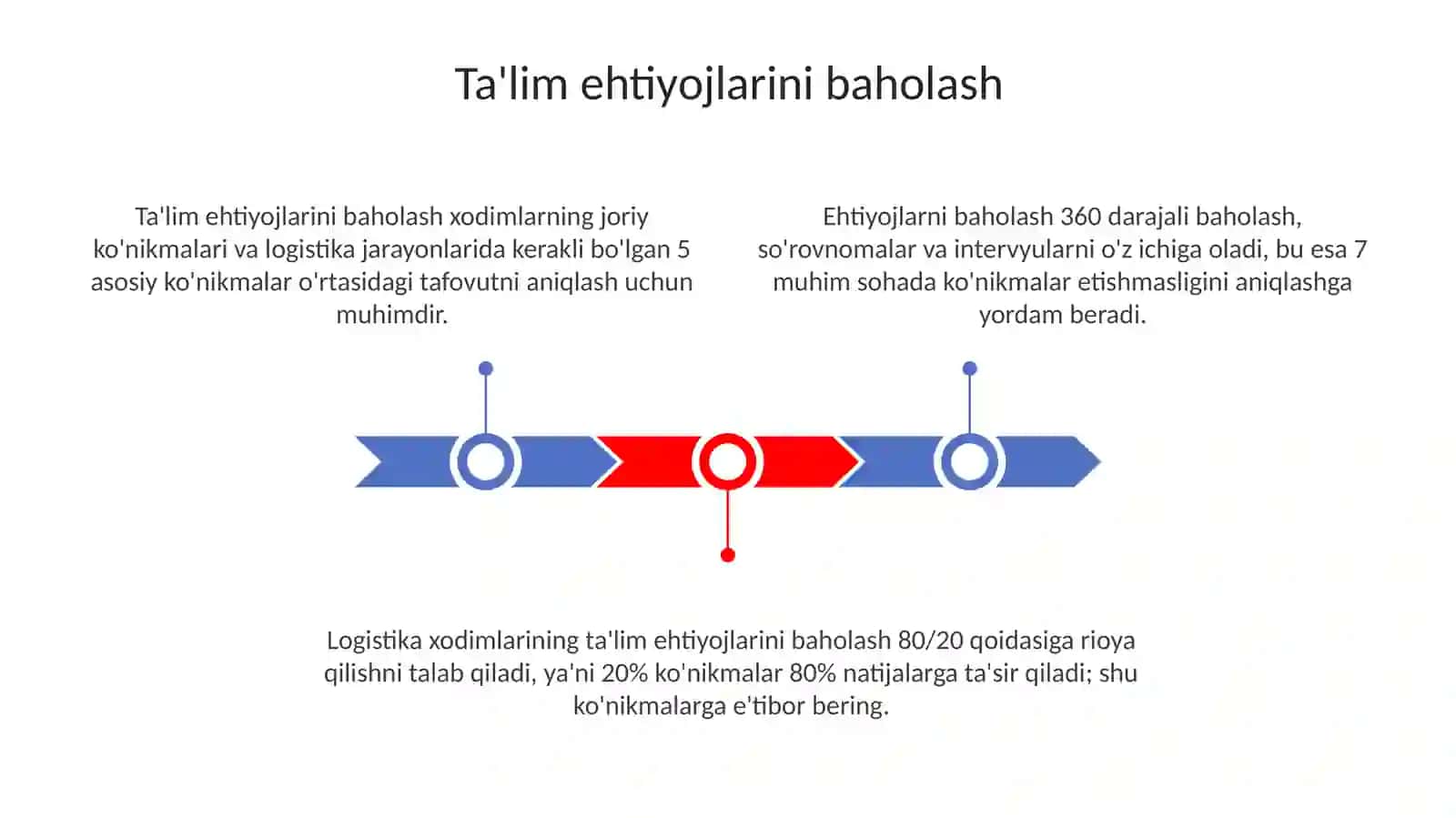 Ta'lim ehtiyojlarini baholash

Ta'lim ehtiyojlarini baholash xodimlarning joriy ko'nikmalari va logistika jarayonlarida kerakli bo'lgan 5 asosiy ko'nikmalar o'rtasidagi tafovutni aniqlash uchun muhimdir.

Ehtiyojlarni baholash 360 darajali baholash, so'rovnomalar va intervyularni o'z ichiga oladi, bu esa 7 muhim sohada ko'nikmalar etishmasligini aniqlashga yordam beradi.

Logistika xodimlarining ta'lim ehtiyojlarini baholash 80/20 qoidasiga rioya qilishni talab qiladi, ya'ni 20% ko'nikmalar 80% natijalarga ta'sir qiladi; shu ko'nikmalarga e'tibor bering.